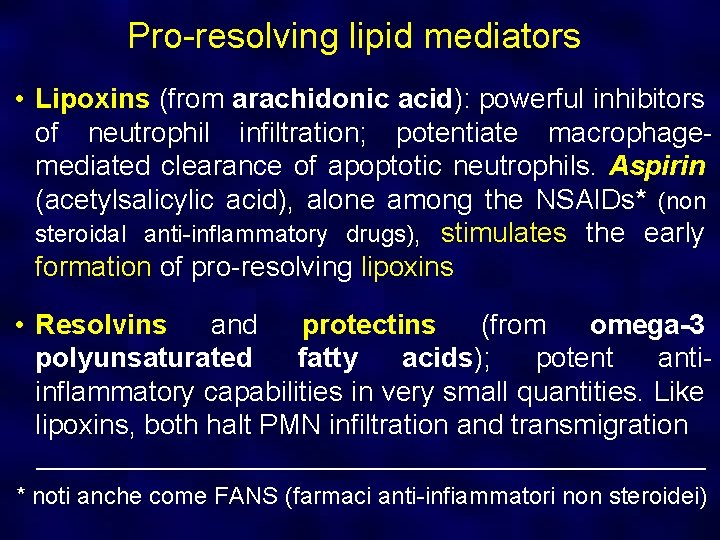 Pro-resolving lipid mediators

• Lipoxins (from arachidonic acid): powerful inhibitors of neutrophil infiltration; potentiate macrophage-mediated clearance of apoptotic neutrophils. Aspirin (acetylsalicylic acid), alone among the NSAIDs* (non steroidal anti-inflammatory drugs), stimulates the early formation of pro-resolving lipoxins

• Resolvins and protectins (from omega-3 polyunsaturated fatty acids); potent anti-inflammatory capabilities in very small quantities. Like lipoxins, both halt PMN infiltration and transmigration

* noti anche come FANS (farmaci anti-infiammatori non steroidei)